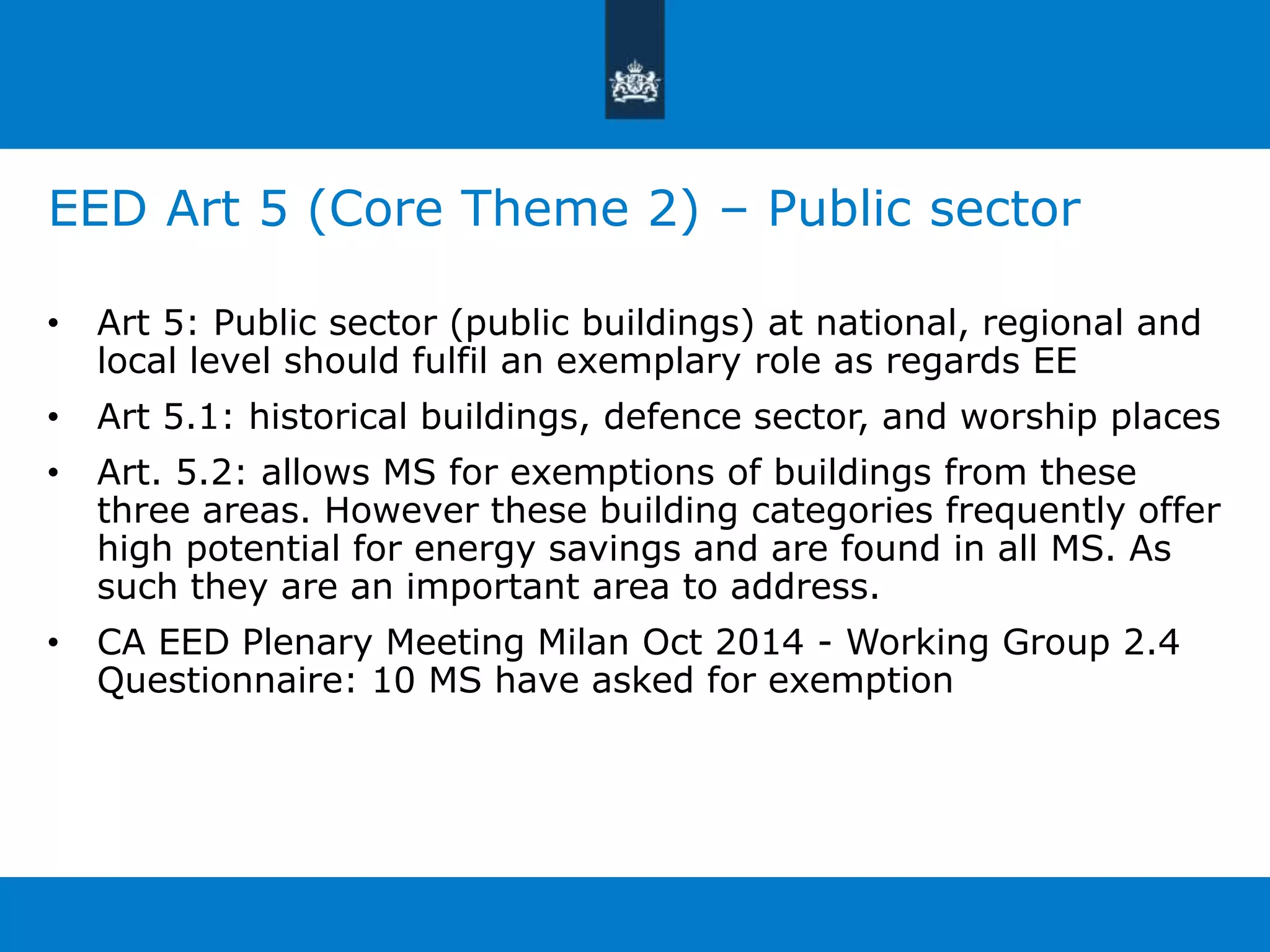 EED Art 5 (Core Theme 2) – Public sector

• Art 5: Public sector (public buildings) at national, regional and local level should fulfil an exemplary role as regards EE

• Art 5.1: historical buildings, defence sector, and worship places

• Art. 5.2: allows MS for exemptions of buildings from these three areas. However these building categories frequently offer high potential for energy savings and are found in all MS. As such they are an important area to address.

• CA EED Plenary Meeting Milan Oct 2014 - Working Group 2.4 Questionnaire: 10 MS have asked for exemption